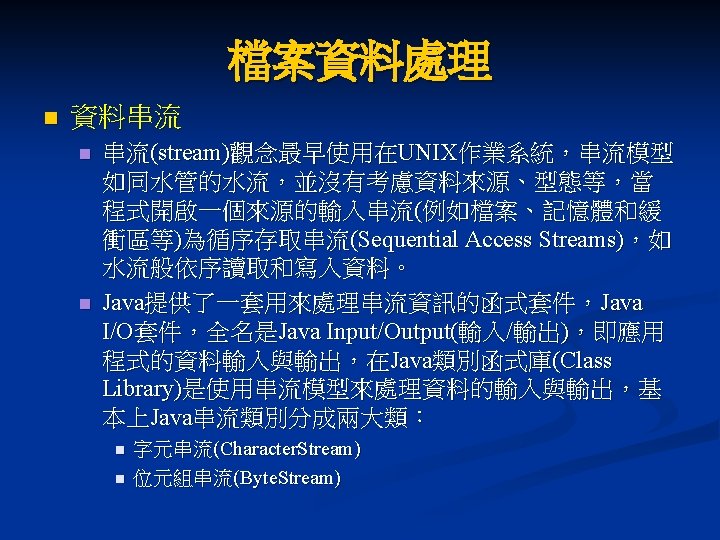 檔案資料處理

資料串流

串流(stream)觀念最早使用在UNIX作業系統，串流模型如同水管的水流，並沒有考慮資料來源、型態等，當程式開啟一個來源的輸入串流(例如檔案、記憶體和緩衝區等)為循序存取串流(Sequential Access Streams)，如水流般依序讀取和寫入資料。

Java提供了一套用來處理串流資訊的函式套件，Java I/O套件，全名是Java Input/Output(輸入/輸出)，即應用程式的資料輸入與輸出，在Java類別函式庫(Class Library)是使用串流模型來處理資料的輸入與輸出，基本上Java串流類別分成兩大類：

字元串流(CharacterStream)

位元組串流(ByteStream)